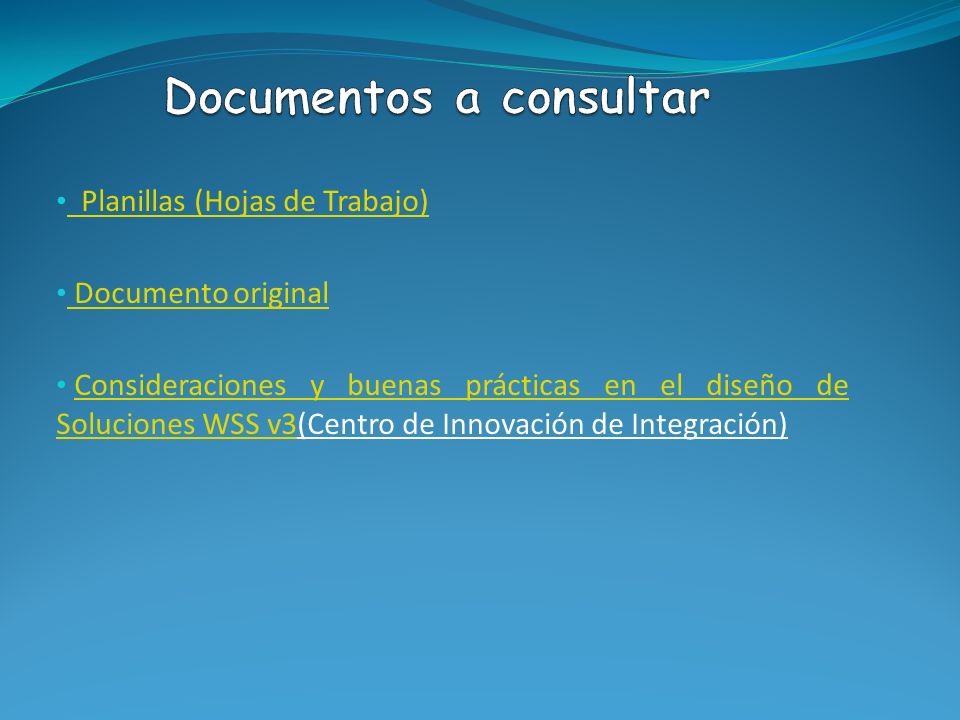 Documentos a consultar

• Planillas (Hojas de Trabajo)

• Documento original

• Consideraciones y buenas prácticas en el diseño de Soluciones WSS v3(Centro de Innovación de Integración)